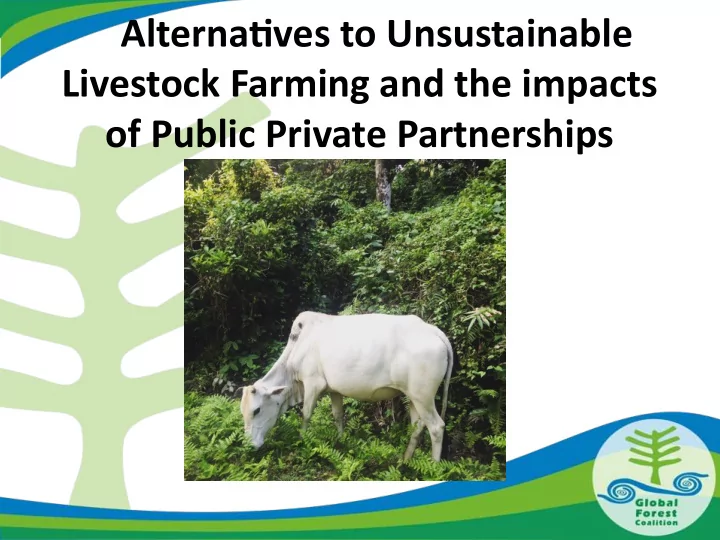 Alternatives to Unsustainable Livestock Farming and the impacts of Public Private Partnerships

Global Forest Coalition